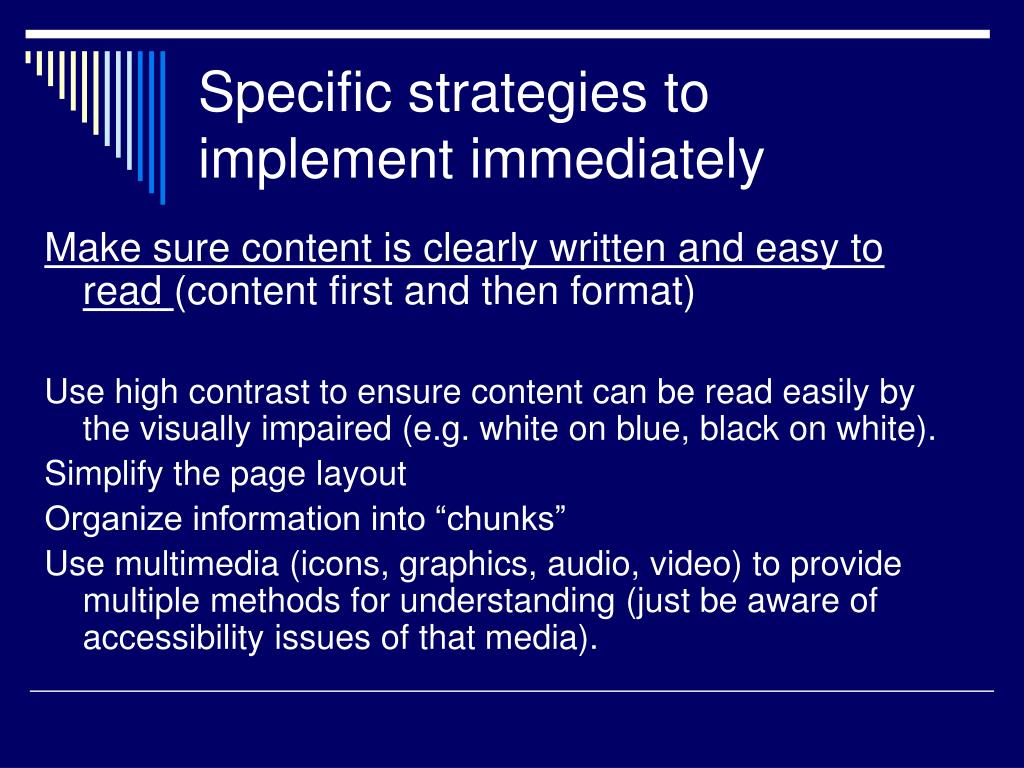 Specific strategies to implement immediately

Make sure content is clearly written and easy to read (content first and then format)

Use high contrast to ensure content can be read easily by the visually impaired (e.g. white on blue, black on white).

Simplify the page layout

Organize information into “chunks”

Use multimedia (icons, graphics, audio, video) to provide multiple methods for understanding (just be aware of accessibility issues of that media).